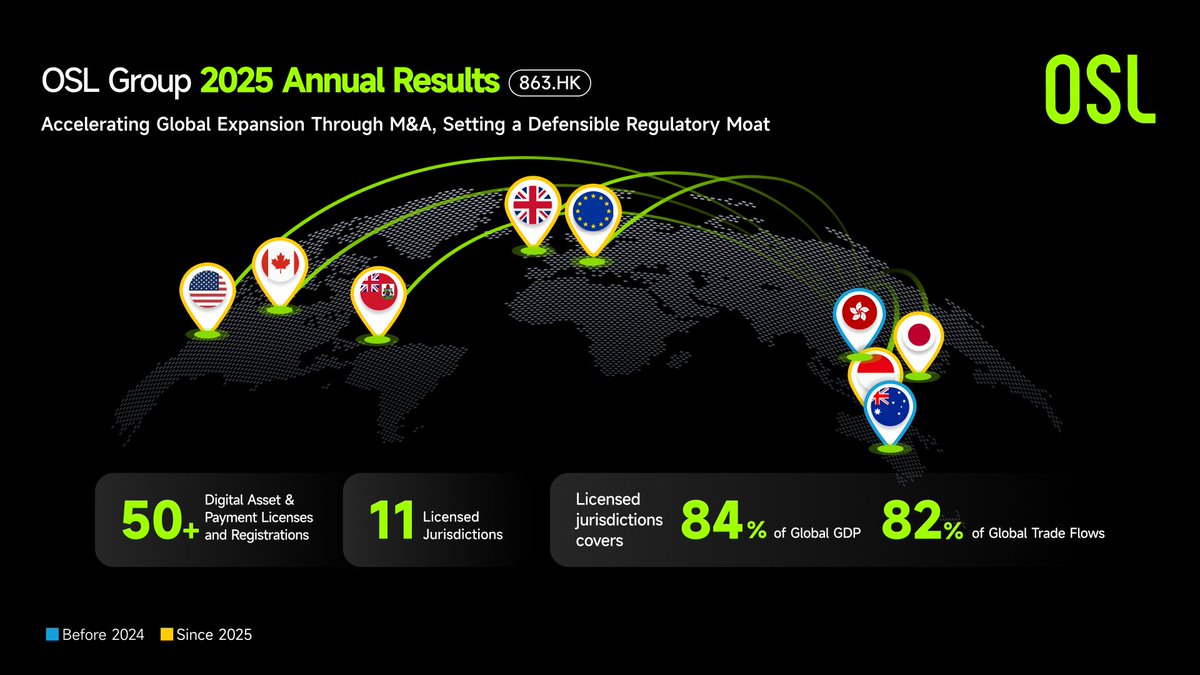 OSL Group 2025 Annual Results 863.HK

OSL

Accelerating Global Expansion Through M&A, Setting a Defensible Regulatory Moat

50+ Digital Asset & Payment Licenses and Registrations

11 Licensed Jurisdictions

Licensed jurisdictions covers 84% of Global GDP 82% of Global Trade Flows

Before 2024 Since 2025